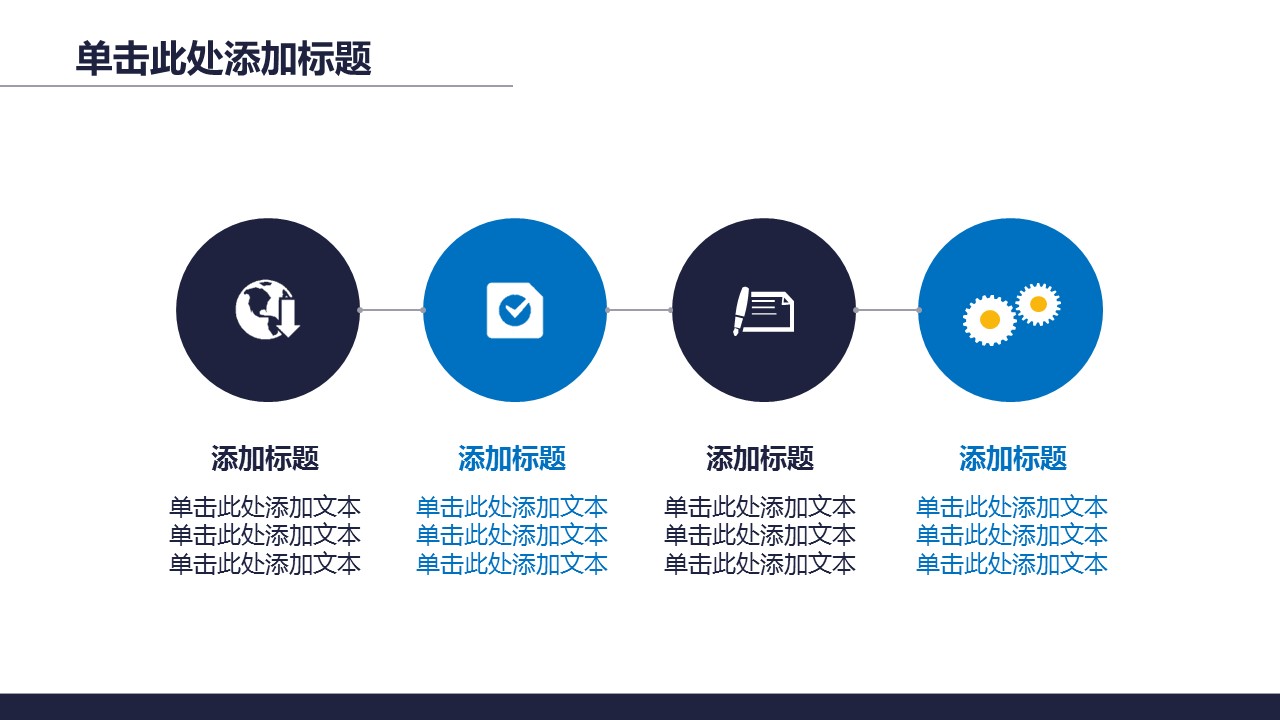 单击此处添加标题

添加标题

单击此处添加文本
单击此处添加文本
单击此处添加文本

添加标题

单击此处添加文本
单击此处添加文本
单击此处添加文本

添加标题

单击此处添加文本
单击此处添加文本
单击此处添加文本

添加标题

单击此处添加文本
单击此处添加文本
单击此处添加文本